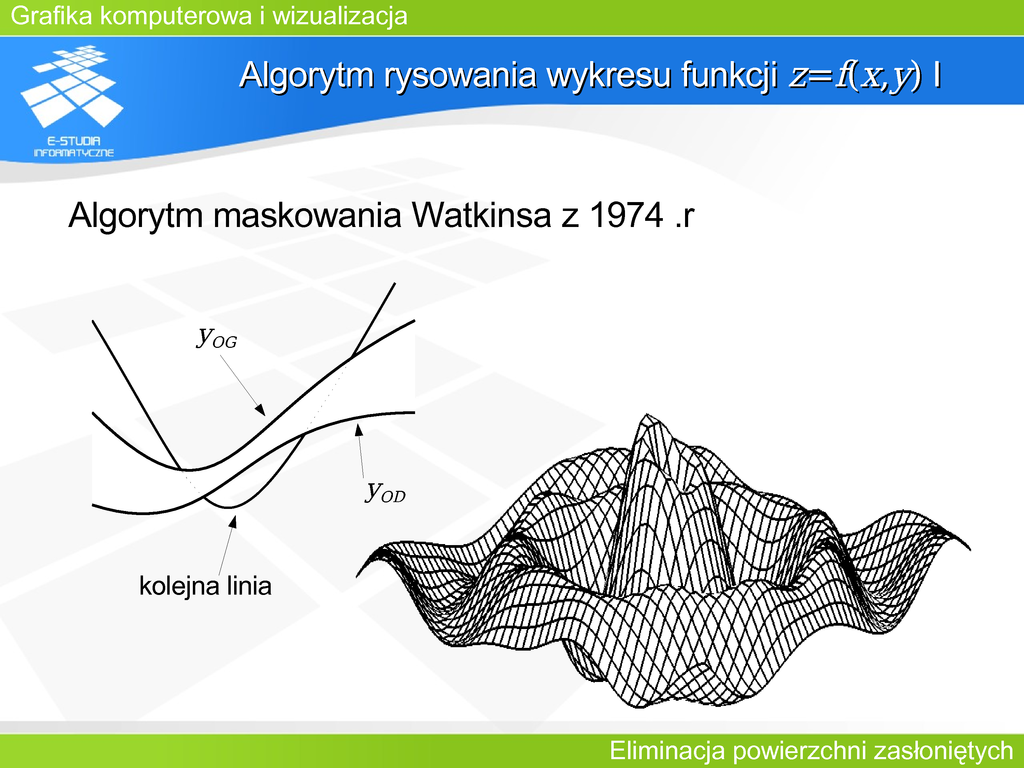 Grafika komputerowa i wizualizacja

E-STUDIA INFORMATYCZNE

Algorytm rysowania wykresu funkcji $z=f(x,y)$ I

Algorytm maskowania Watkinsa z 1974 .r

$y_{OG}$

$y_{OD}$

kolejna linia

Eliminacja powierzchni zasłoniętych